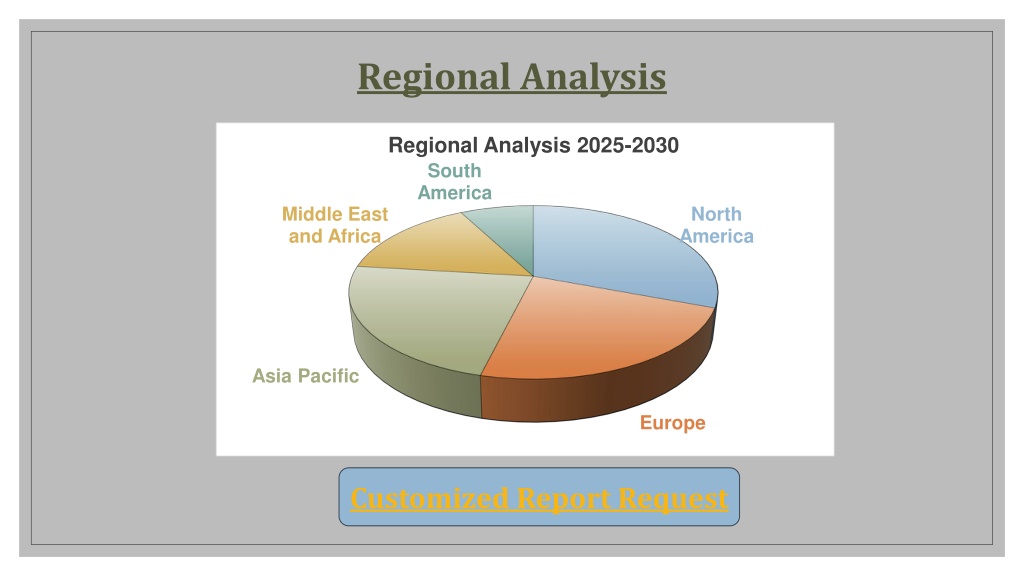 Regional Analysis

Regional Analysis 2025-2030

South America

Middle East and Africa

North America

Asia Pacific

Europe

Customized Report Request